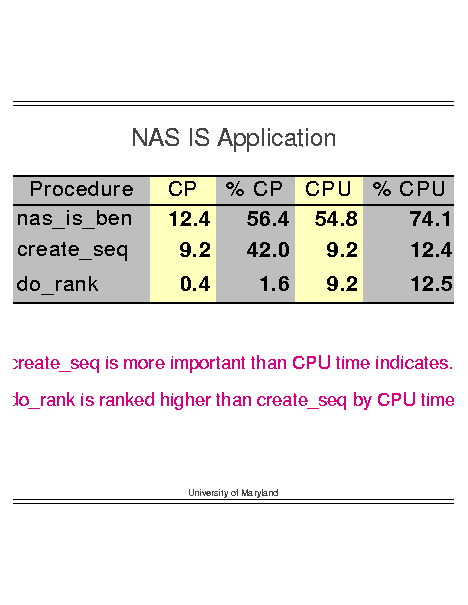 NAS IS Application

| Procedure | CP | % CP | CPU | % CPU |
|---|---|---|---|---|
| nas_is_ben | 12.4 | 56.4 | 54.8 | 74.1 |
| create_seq | 9.2 | 42.0 | 9.2 | 12.4 |
| do_rank | 0.4 | 1.6 | 9.2 | 12.5 |

create_seq is more important than CPU time indicates.

do_rank is ranked higher than create_seq by CPU time

University of Maryland